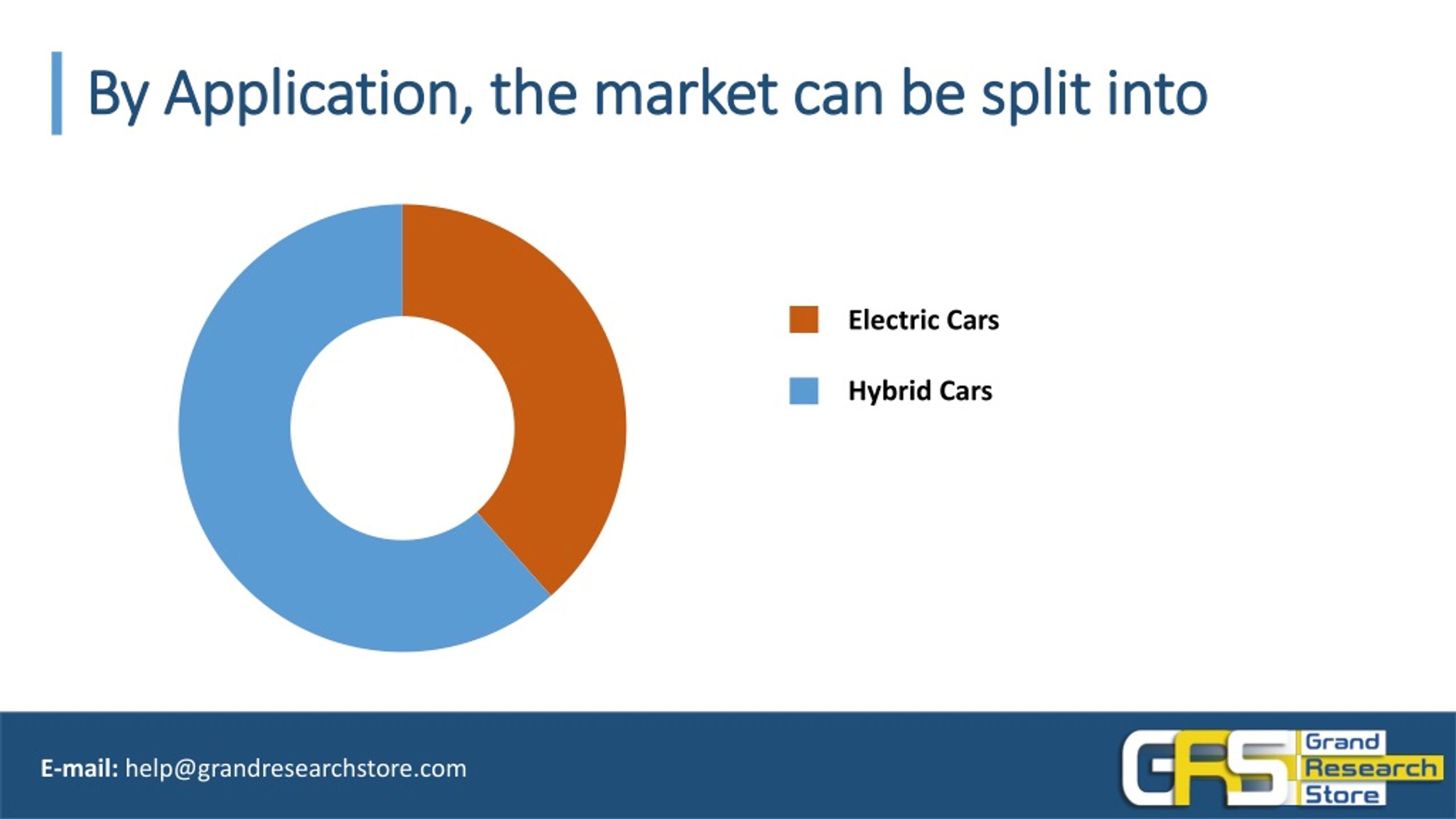 By Application, the market can be split into

Electric Cars

Hybrid Cars

E-mail: help@grandresearchstore.com

GRS Grand Research Store